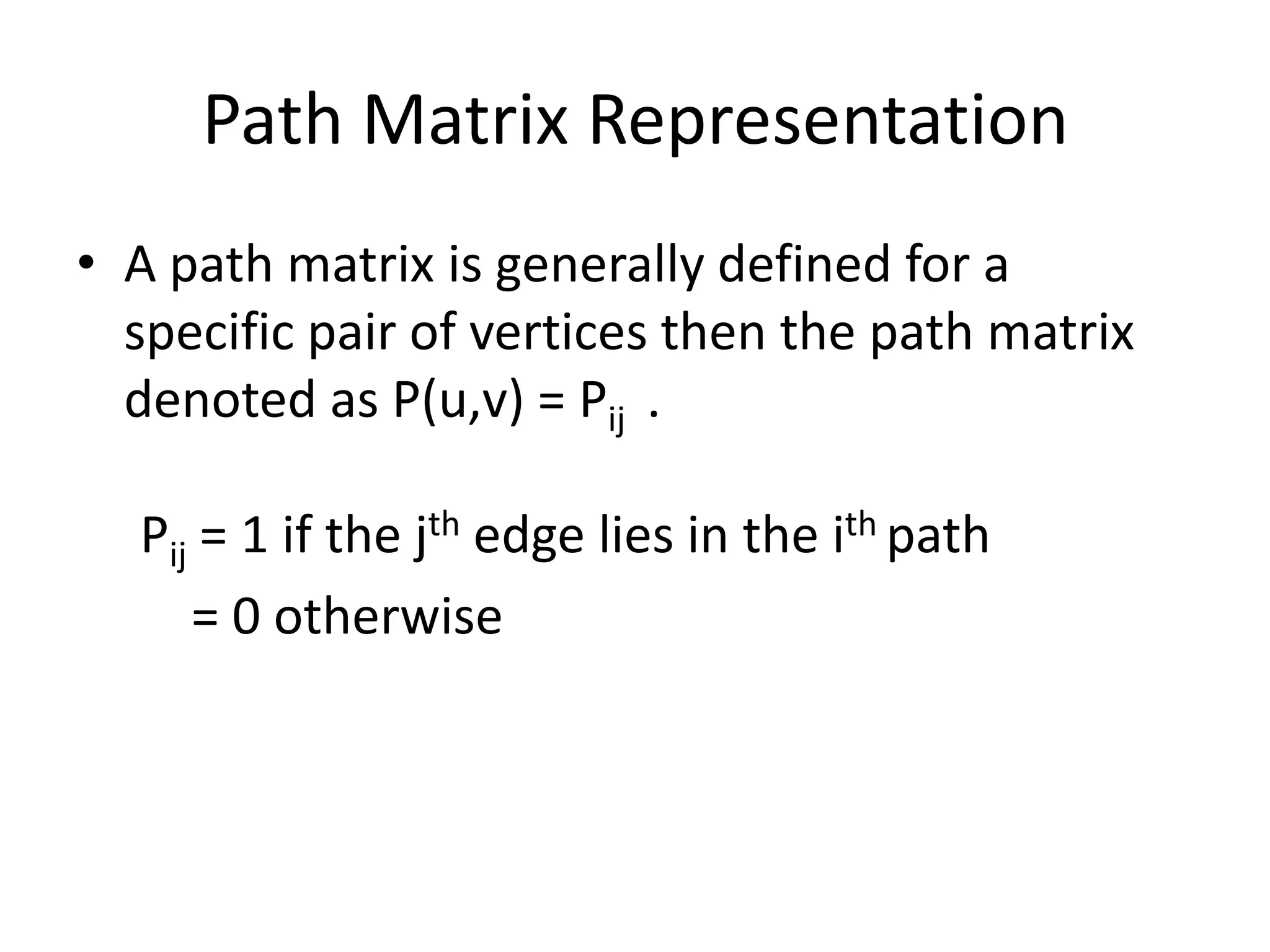 Path Matrix Representation

• A path matrix is generally defined for a specific pair of vertices then the path matrix denoted as $P(u,v) = P_{ij}$ .

$P_{ij}$ = 1 if the $j^{th}$ edge lies in the $i^{th}$ path

= 0 otherwise